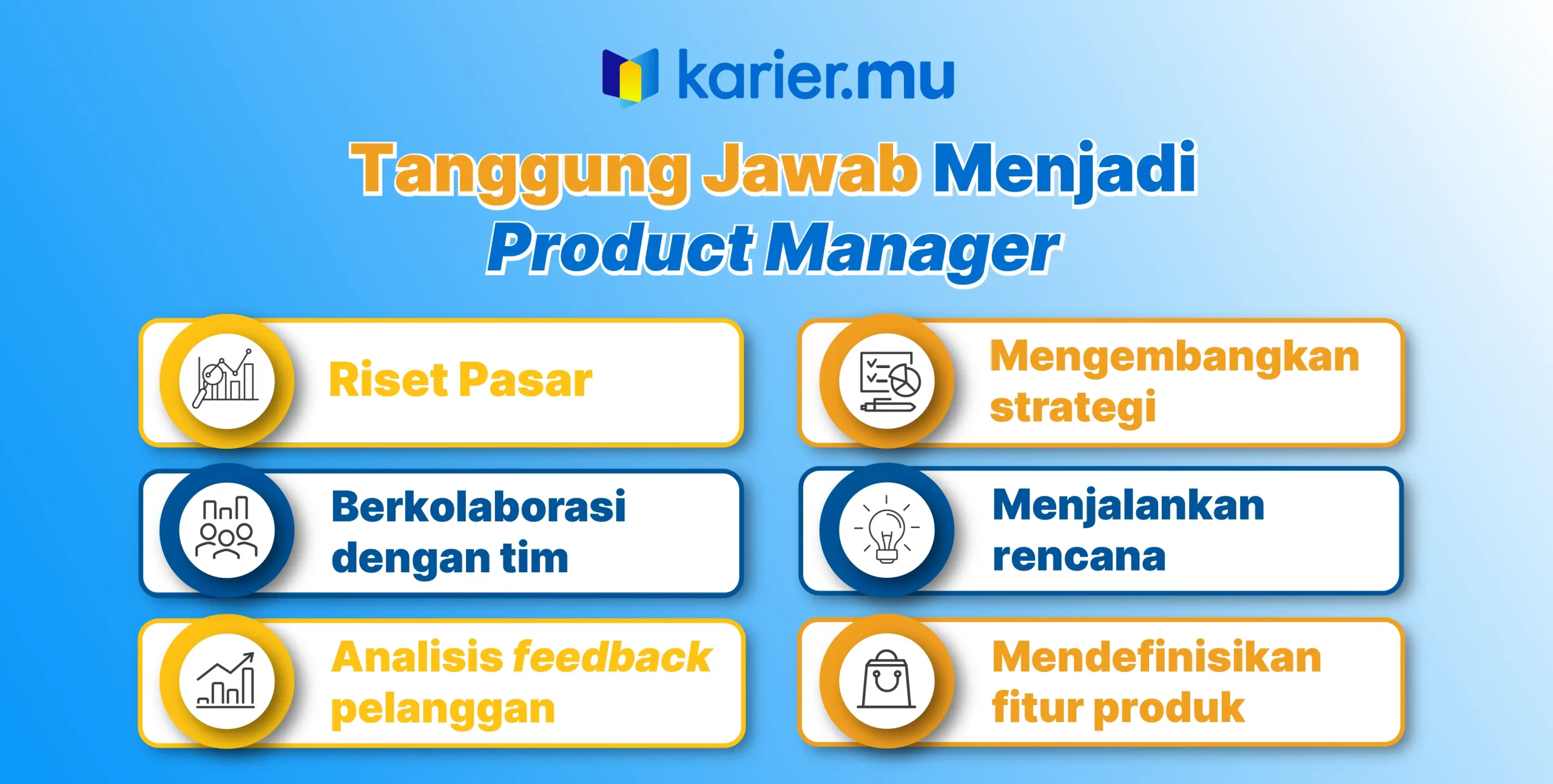 karier.mu

Tanggung Jawab Menjadi Product Manager

Riset Pasar

Berkolaborasi dengan tim

Analisis feedback pelanggan

Mengembangkan strategi

Menjalankan rencana

Mendefinisikan fitur produk